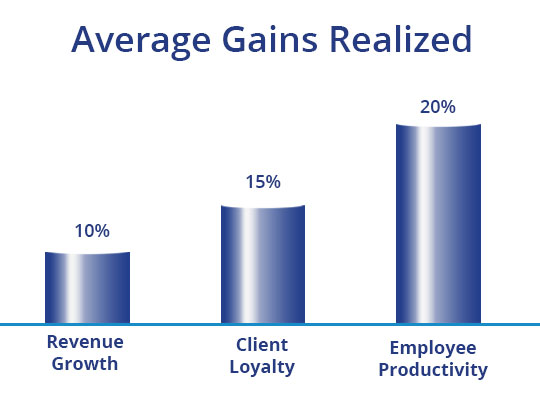 Average Gains Realized

10%
15%
20%

Revenue Growth
Client Loyalty
Employee Productivity